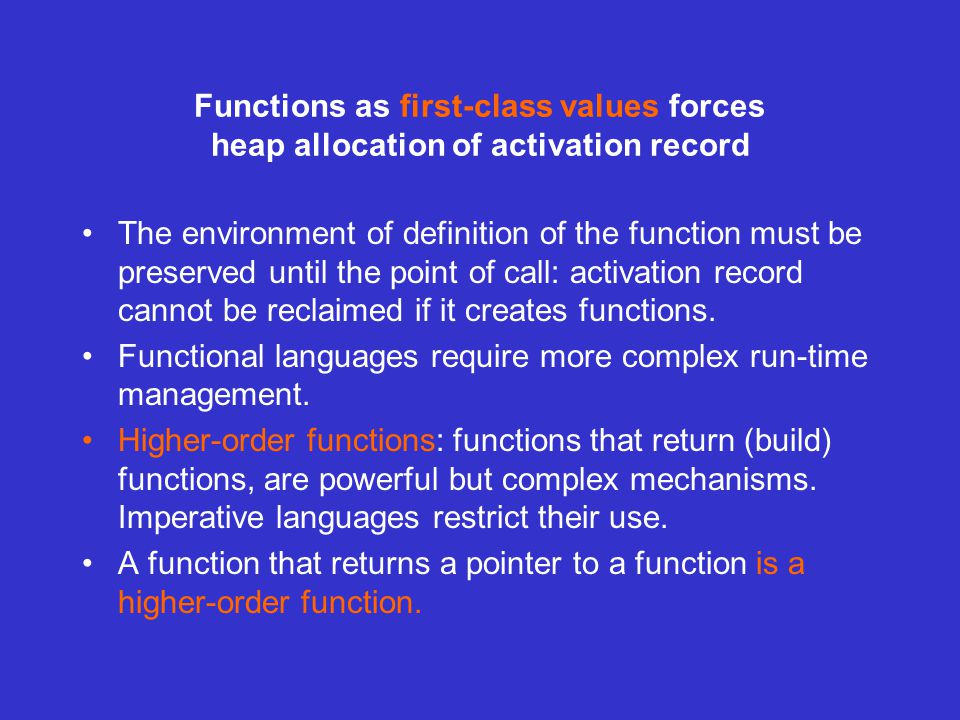 Functions as first-class values forces heap allocation of activation record

• The environment of definition of the function must be preserved until the point of call: activation record cannot be reclaimed if it creates functions.
• Functional languages require more complex run-time management.
• Higher-order functions: functions that return (build) functions, are powerful but complex mechanisms. Imperative languages restrict their use.
• A function that returns a pointer to a function is a higher-order function.